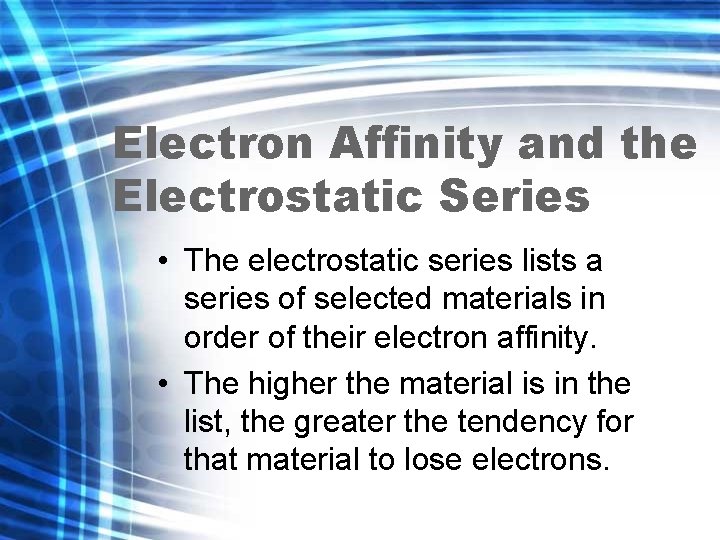 Electron Affinity and the Electrostatic Series

• The electrostatic series lists a series of selected materials in order of their electron affinity.

• The higher the material is in the list, the greater the tendency for that material to lose electrons.